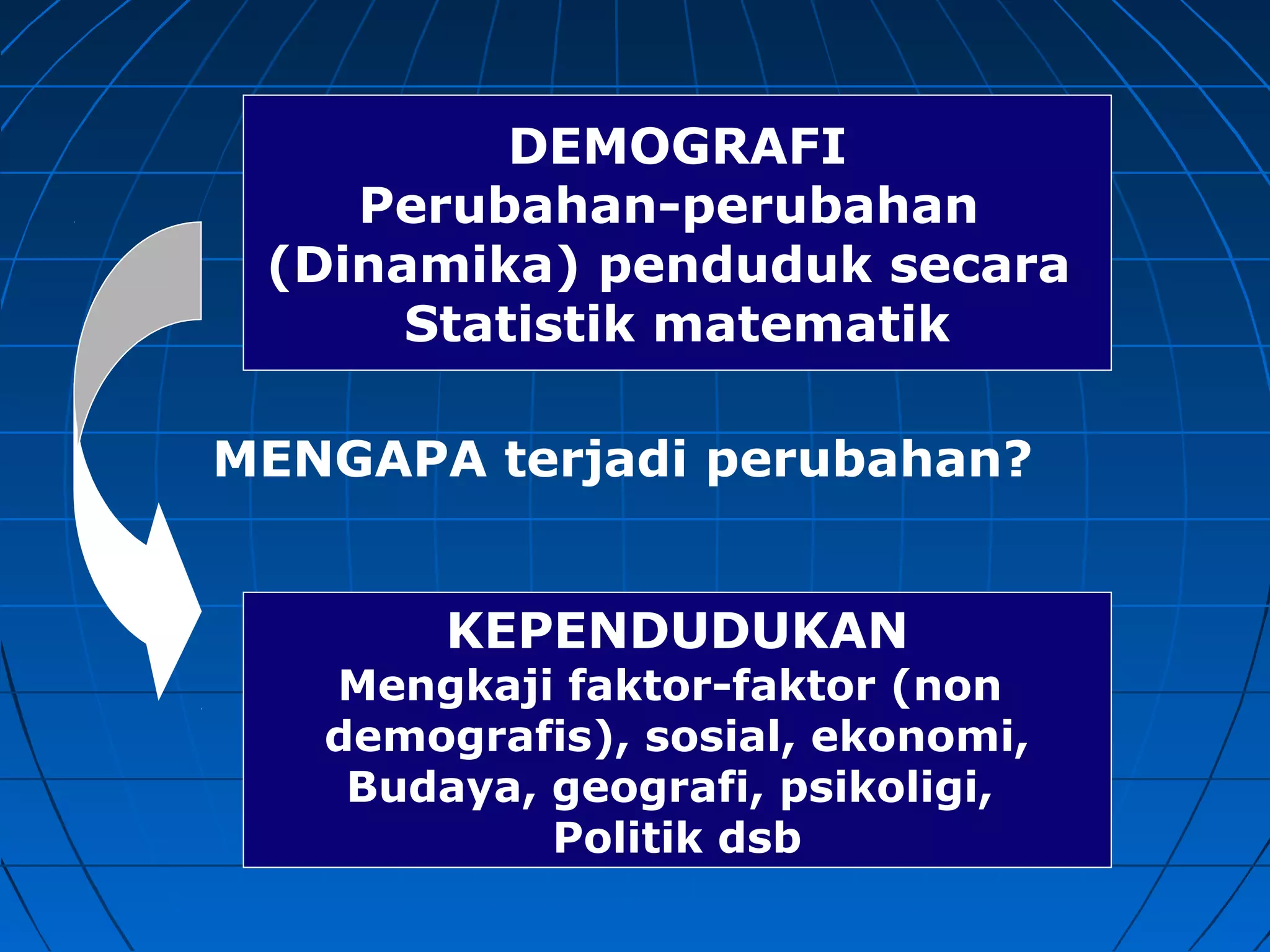 DEMOGRAFI
Perubahan-perubahan (Dinamika) penduduk secara Statistik matematik

MENGAPA terjadi perubahan?

KEPENDUDUKAN
Mengkaji faktor-faktor (non demografis), sosial, ekonomi, Budaya, geografi, psikoligi, Politik dsb